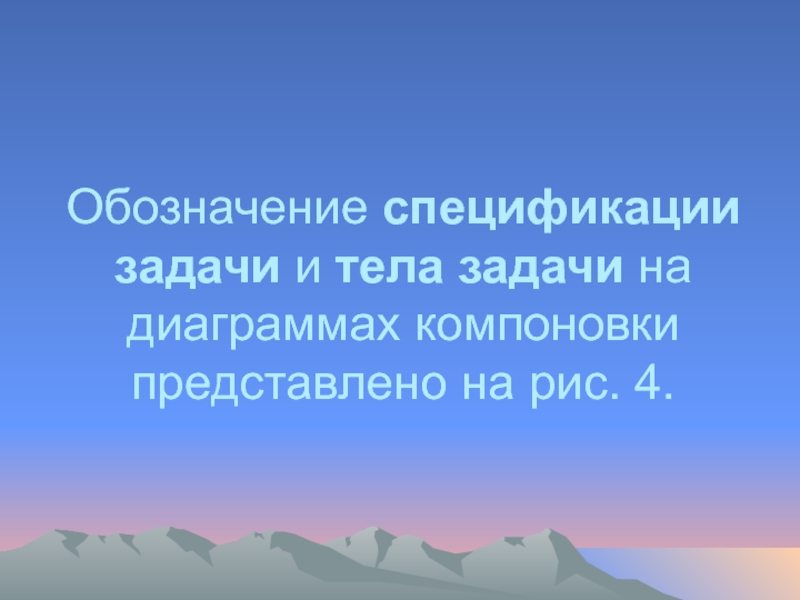 Обозначение спецификации задачи и тела задачи на диаграммах компоновки представлено на рис. 4.